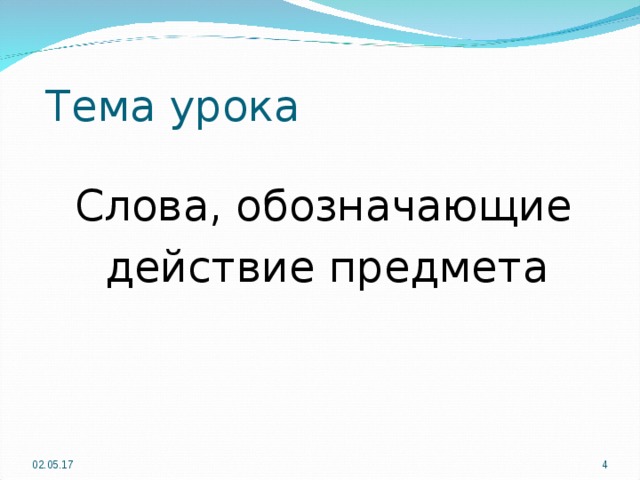 Тема урока

Слова, обозначающие действие предмета

02.05.17

4